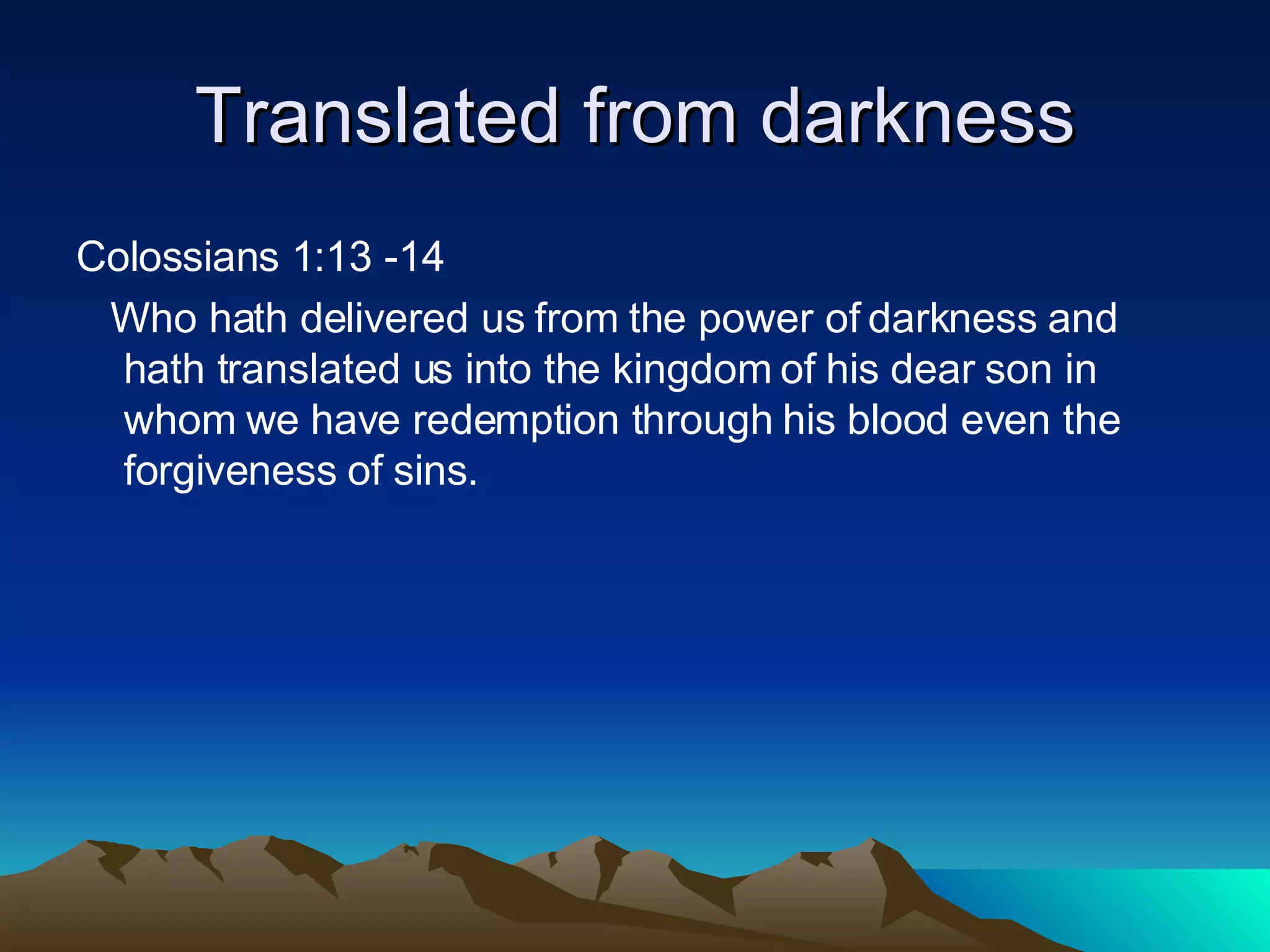 Translated from darkness

Colossians 1:13 -14

Who hath delivered us from the power of darkness and hath translated us into the kingdom of his dear son in whom we have redemption through his blood even the forgiveness of sins.